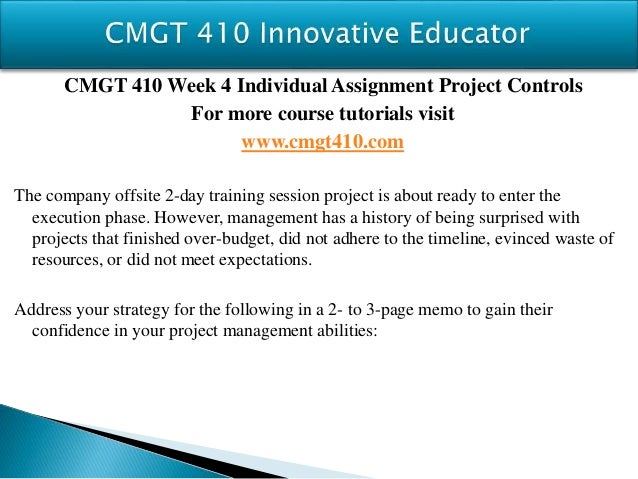 CMGT 410 Innovative Educator

CMGT 410 Week 4 Individual Assignment Project Controls
For more course tutorials visit
www.cmgt410.com

The company offsite 2-day training session project is about ready to enter the execution phase. However, management has a history of being surprised with projects that finished over-budget, did not adhere to the timeline, evinced waste of resources, or did not meet expectations.

Address your strategy for the following in a 2- to 3-page memo to gain their confidence in your project management abilities: